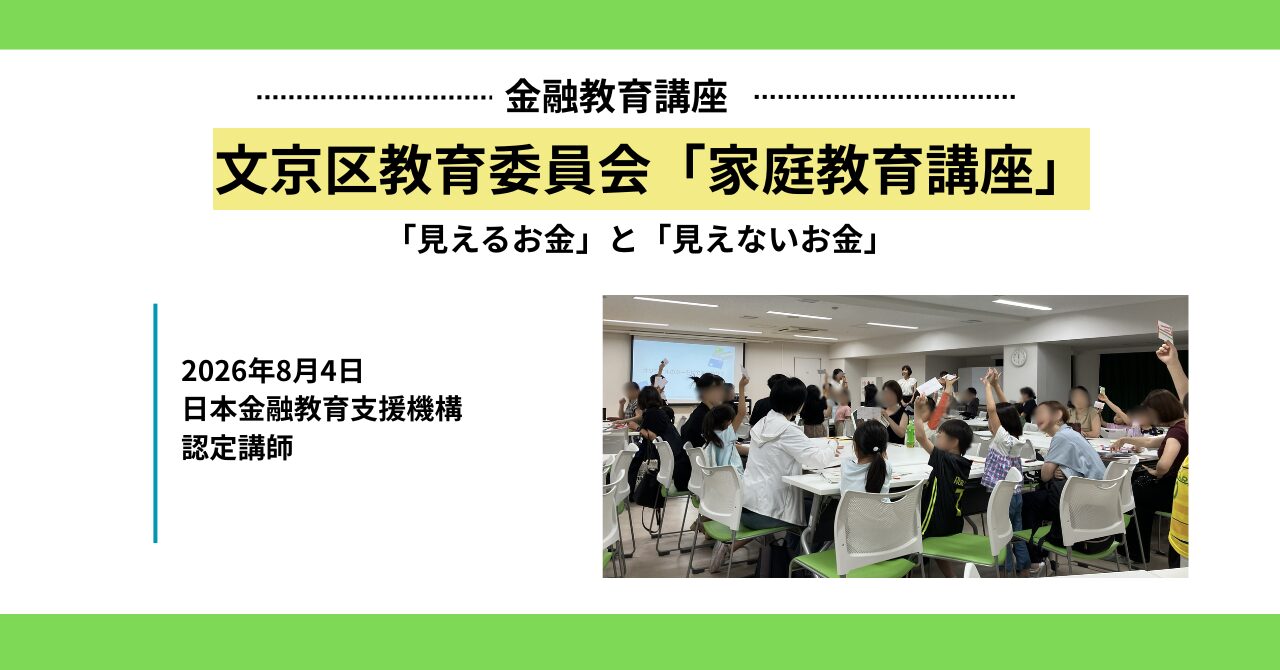 金融教育講座

文京区教育委員会「家庭教育講座」

「見えるお金」と「見えないお金」

2026年8月4日
日本金融教育支援機構
認定講師